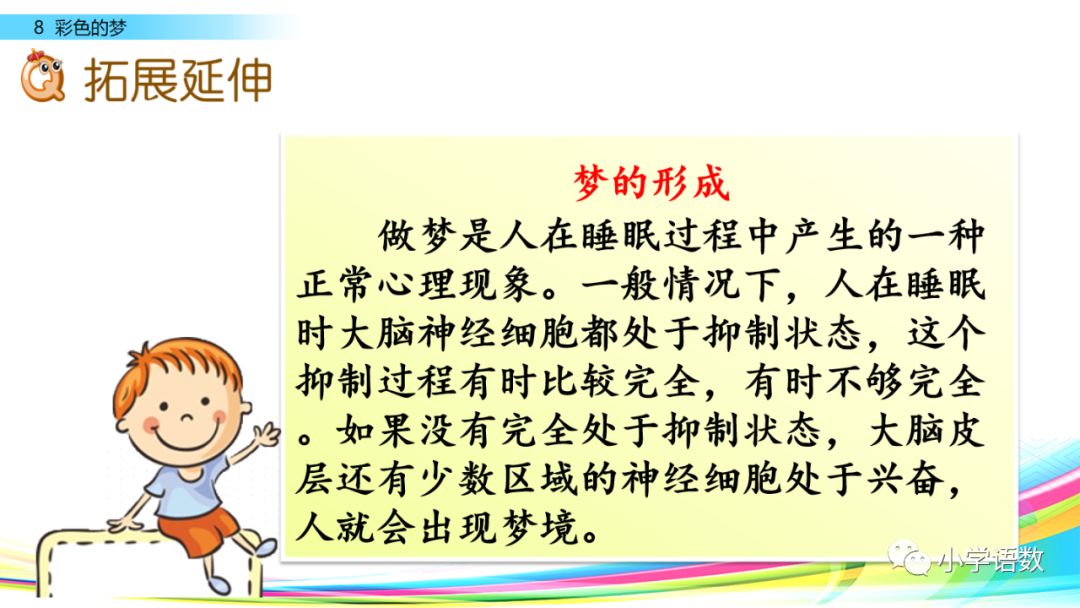 8 彩色的梦

拓展延伸

梦的形成

做梦是人在睡眠过程中产生的一种正常心理现象。一般情况下，人在睡眠时大脑神经细胞都处于抑制状态，这个抑制过程有时比较完全，有时不够完全。如果没有完全处于抑制状态，大脑皮层还有少数区域的神经细胞处于兴奋，人就会出现梦境。

小学语数